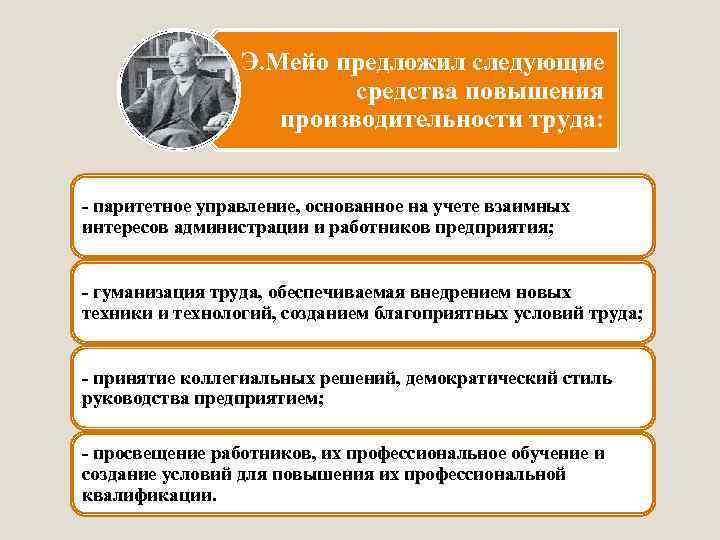 Э.Мейо предложил следующие средства повышения производительности труда:

- паритетное управление, основанное на учете взаимных интересов администрации и работников предприятия;

- гуманизация труда, обеспечиваемая внедрением новых техники и технологий, созданием благоприятных условий труда;

- принятие коллегиальных решений, демократический стиль руководства предприятием;

- просвещение работников, их профессиональное обучение и создание условий для повышения их профессиональной квалификации.